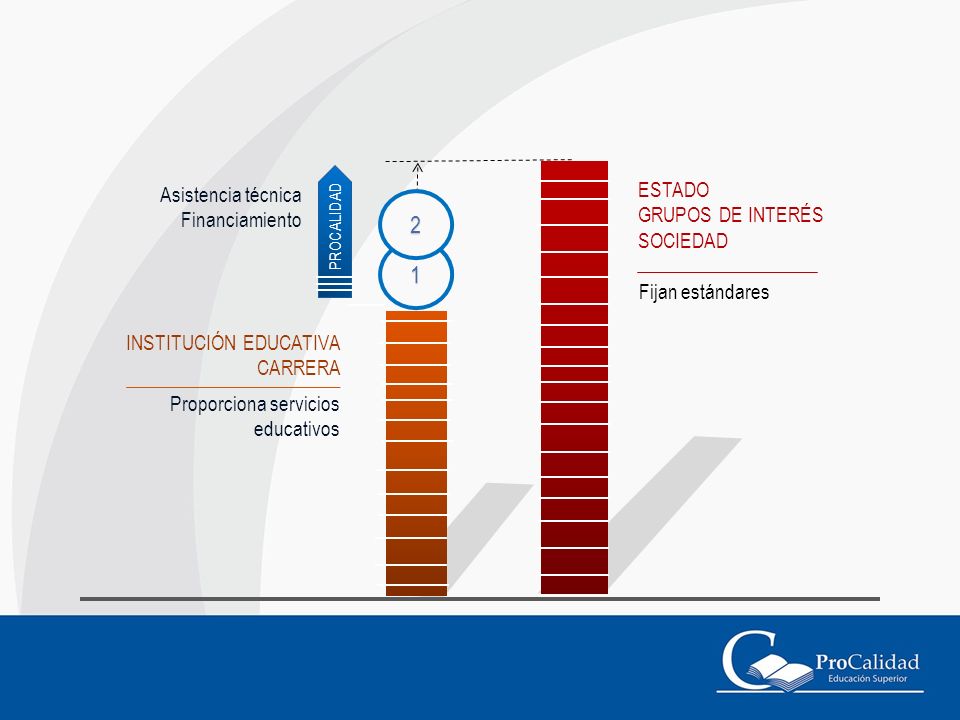 Asistencia técnica
Financiamiento

PROCALIDAD

2

1

INSTITUCIÓN EDUCATIVA
CARRERA

Proporciona servicios educativos

ESTADO
GRUPOS DE INTERÉS
SOCIEDAD

Fijan estándares

ProCalidad
Educación Superior